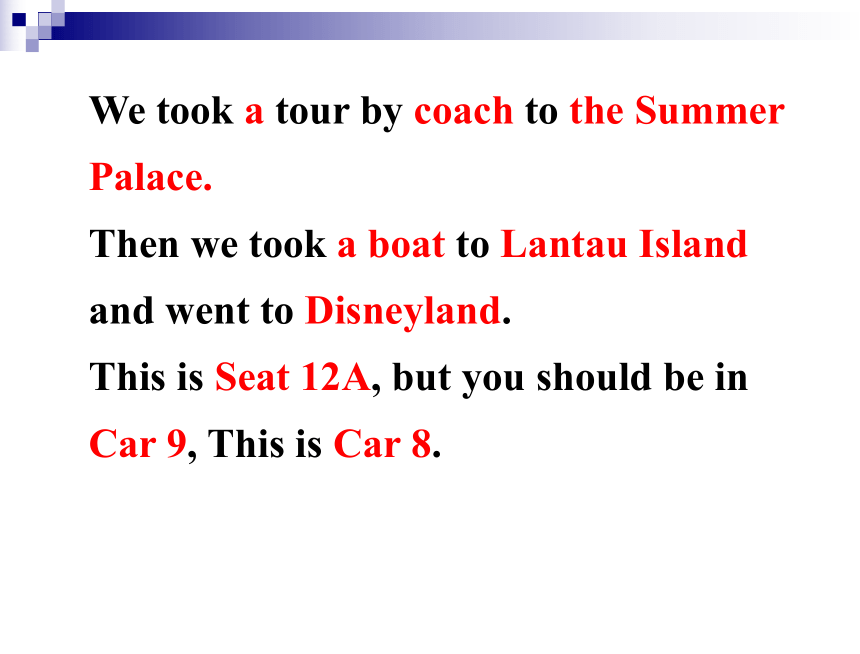 We took a tour by coach to the Summer Palace.
Then we took a boat to Lantau Island and went to Disneyland.
This is Seat 12A, but you should be in Car 9, This is Car 8.